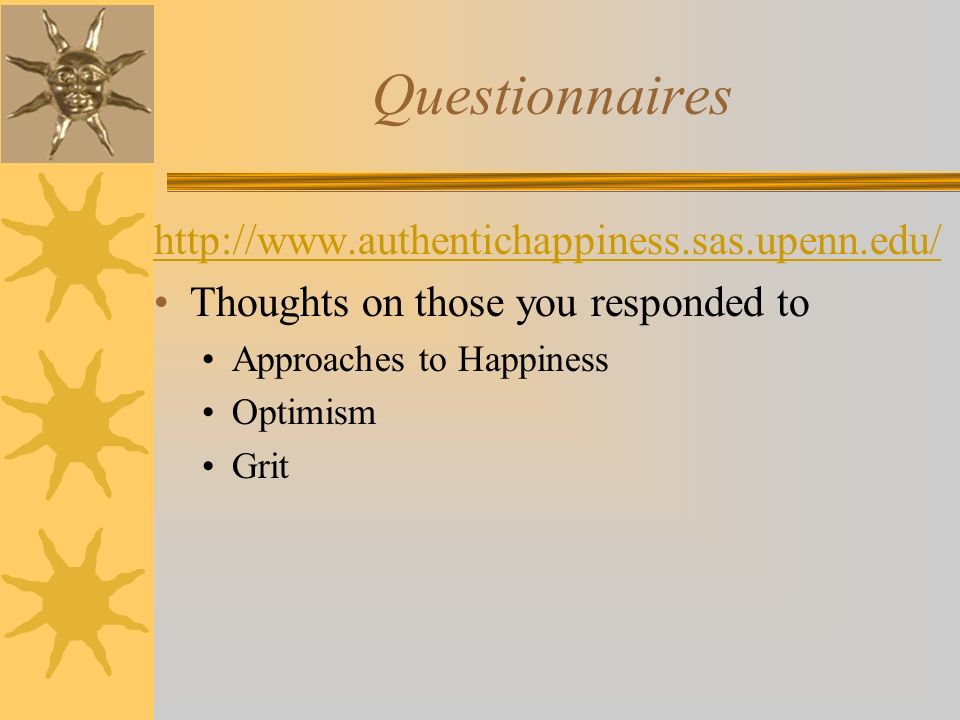 Questionnaires

http://www.authentichappiness.sas.upenn.edu/

• Thoughts on those you responded to
  • Approaches to Happiness
  • Optimism
  • Grit